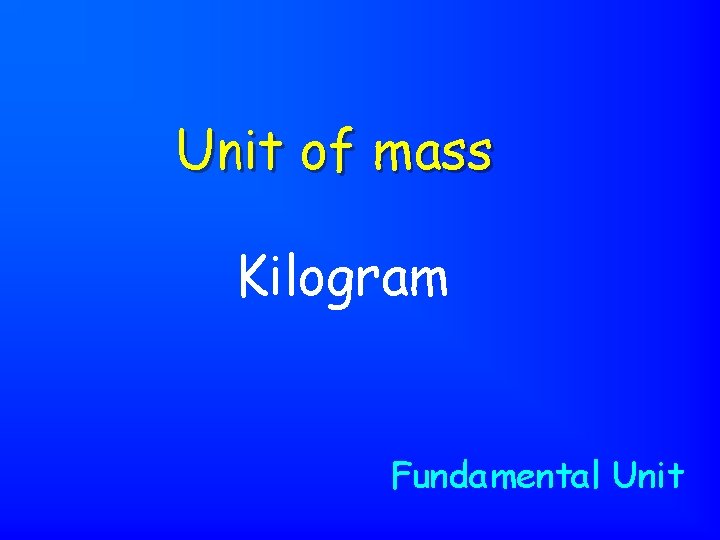 Unit of mass

Kilogram

Fundamental Unit